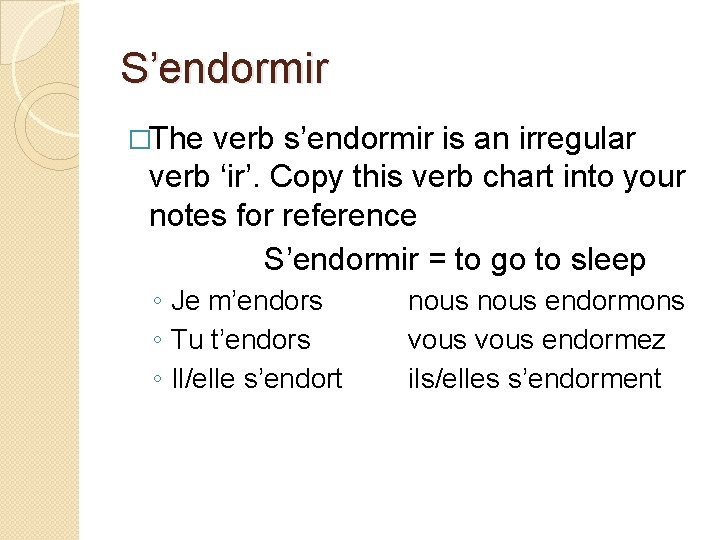 S’endormir

□The verb s’endormir is an irregular verb ‘ir’. Copy this verb chart into your notes for reference

S’endormir = to go to sleep

◦ Je m’endors nous nous endormons
◦ Tu t’endors vous vous endormez
◦ Il/elle s’endort ils/elles s’endorment